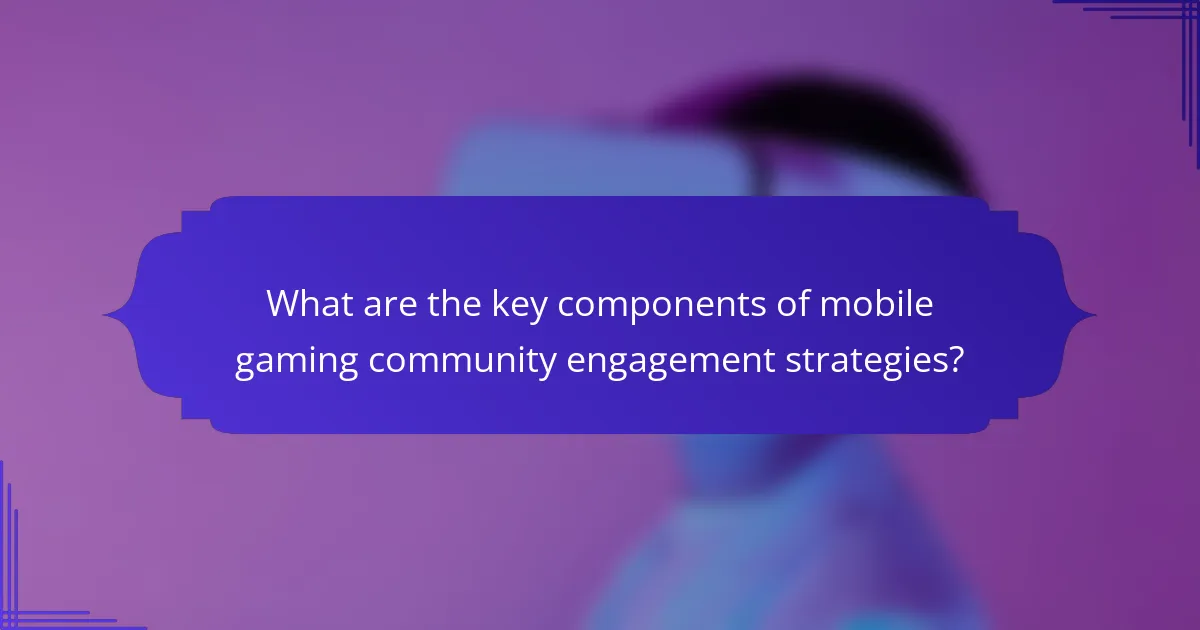 What are the key components of mobile gaming community engagement strategies?